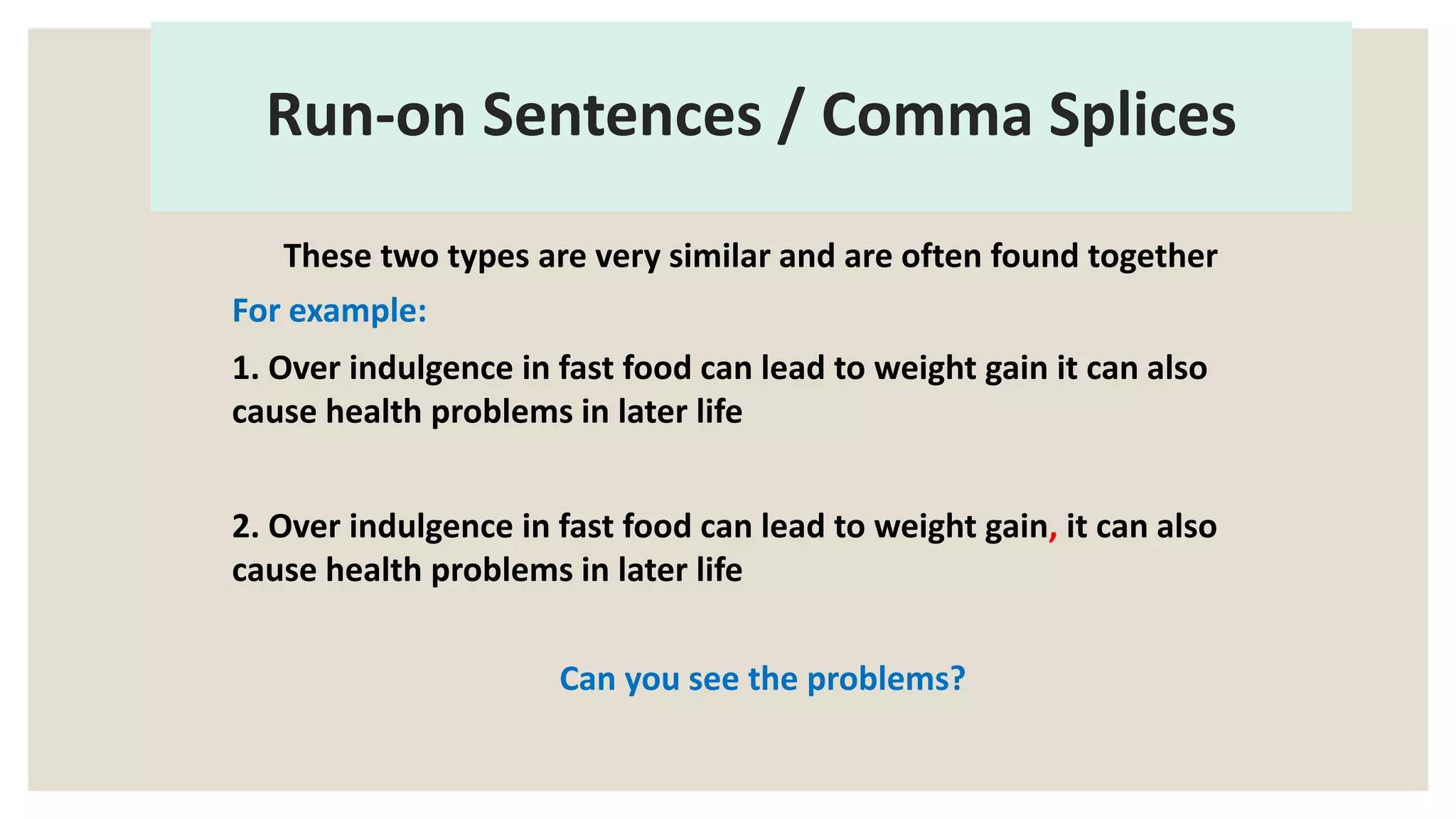 Run-on Sentences / Comma Splices

These two types are very similar and are often found together

For example:

1. Over indulgence in fast food can lead to weight gain it can also cause health problems in later life

2. Over indulgence in fast food can lead to weight gain, it can also cause health problems in later life

Can you see the problems?